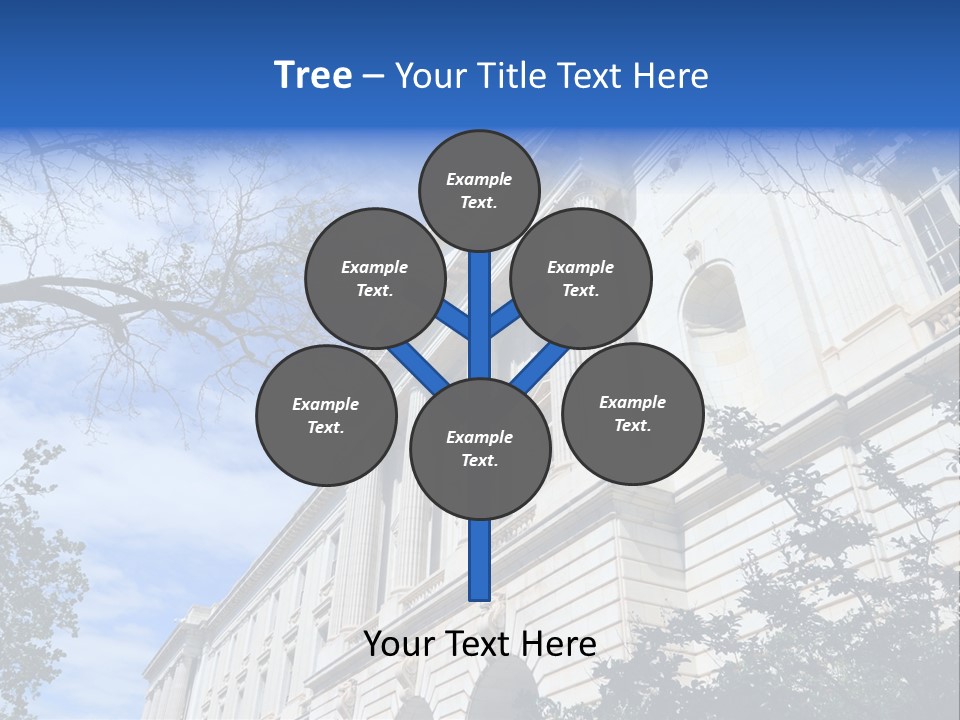 Tree – Your Title Text Here

Example Text.

Example Text.

Example Text.

Example Text.

Example Text.

Example Text.

Your Text Here